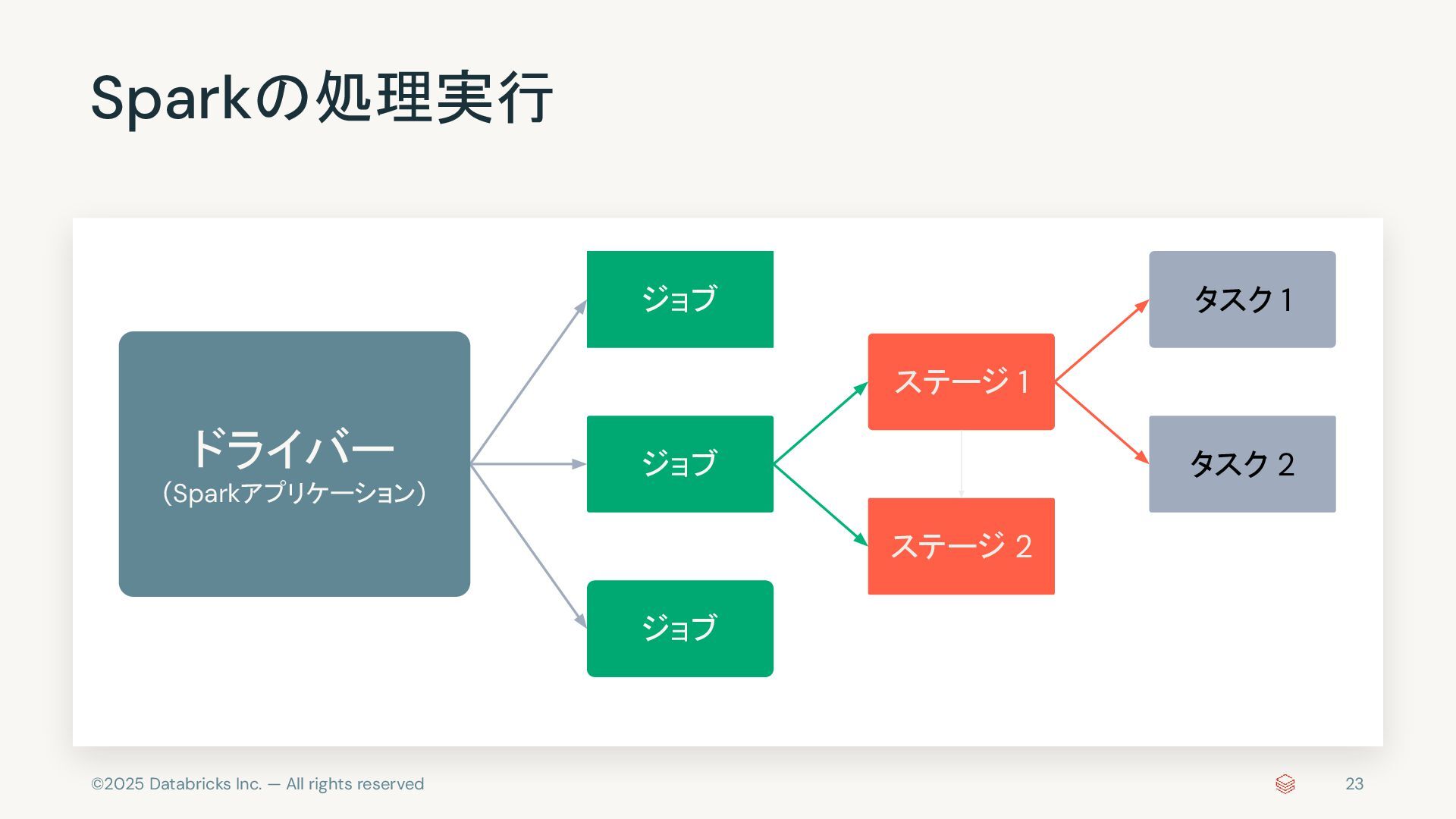 Sparkの処理実行

ドライバー
(Sparkアプリケーション)

ジョブ

ジョブ

ジョブ

ステージ 1

ステージ 2

タスク 1

タスク 2

©2025 Databricks Inc. — All rights reserved

23